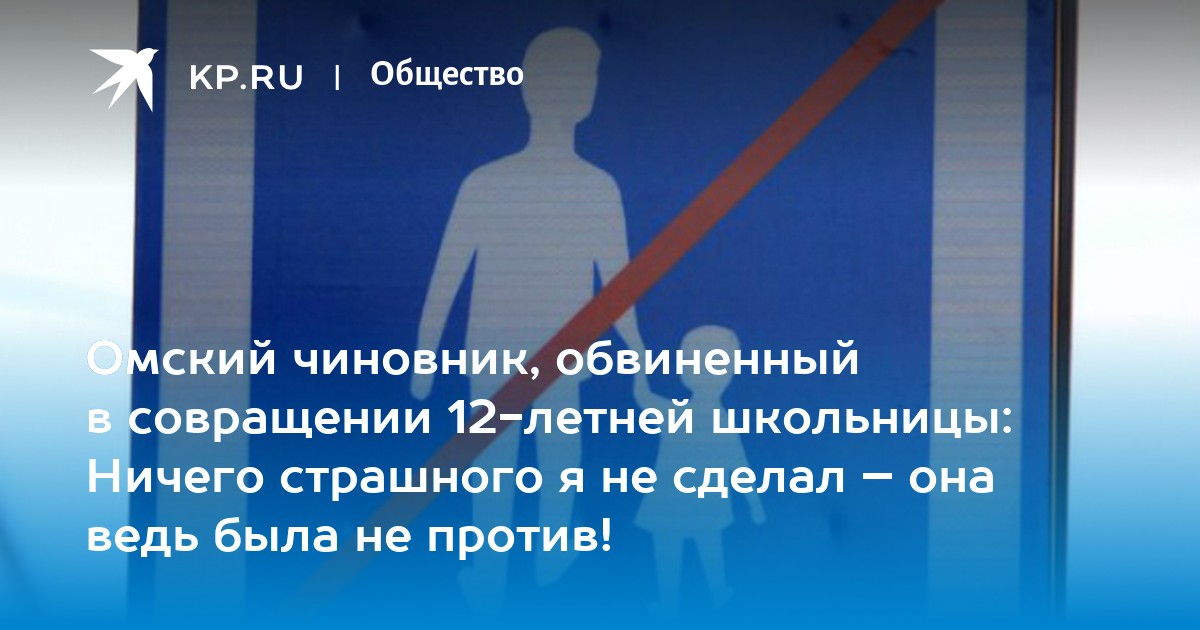 KP.RU | Общество

Омский чиновник, обвиненный в совращении 12-летней школьницы: Ничего страшного я не сделал – она ведь была не против!